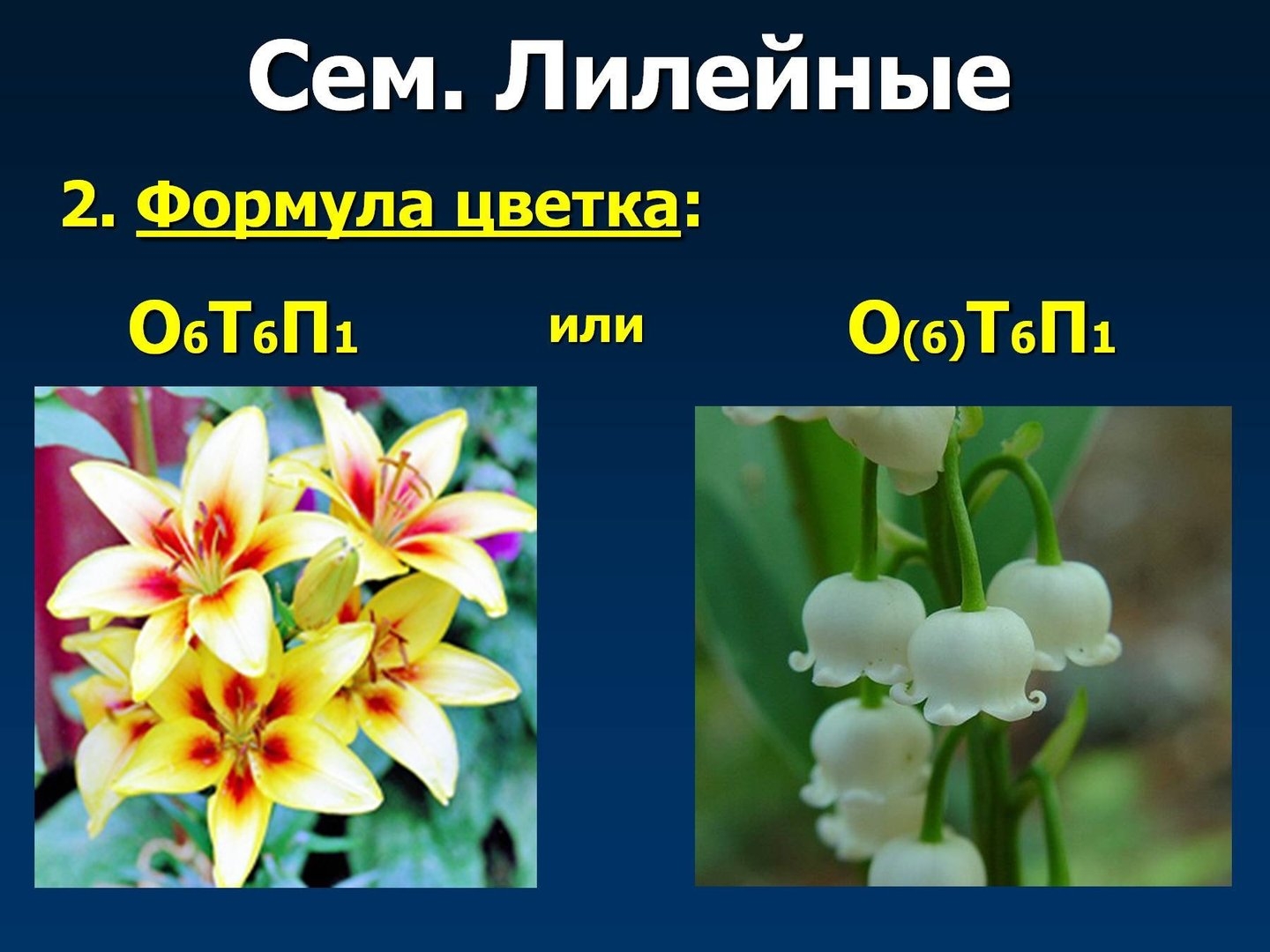 Сем. Лилейные

2. Формула цветка:

$О_6Т_6П_1$ или $О_{(6)}Т_6П_1$